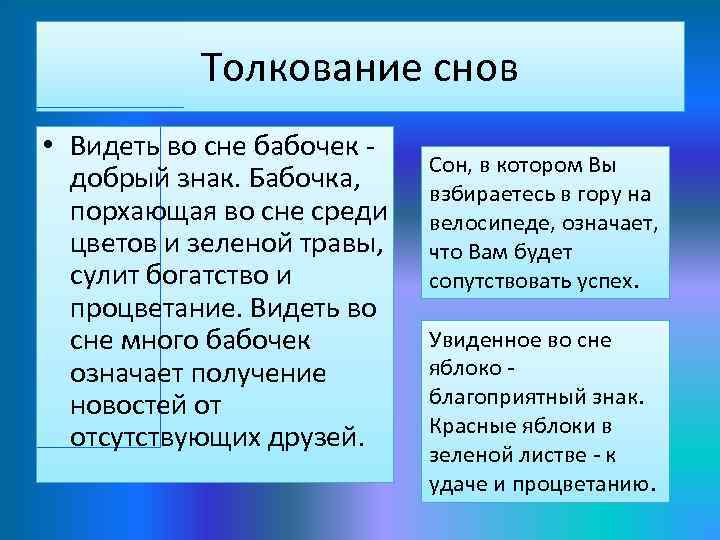 Толкование снов

• Видеть во сне бабочек - добрый знак. Бабочка, порхающая во сне среди цветов и зеленой травы, сулит богатство и процветание. Видеть во сне много бабочек означает получение новостей от отсутствующих друзей.

Сон, в котором Вы взбираетесь в гору на велосипеде, означает, что Вам будет сопутствовать успех.

Увиденное во сне яблоко - благоприятный знак. Красные яблоки в зеленой листве - к удаче и процветанию.